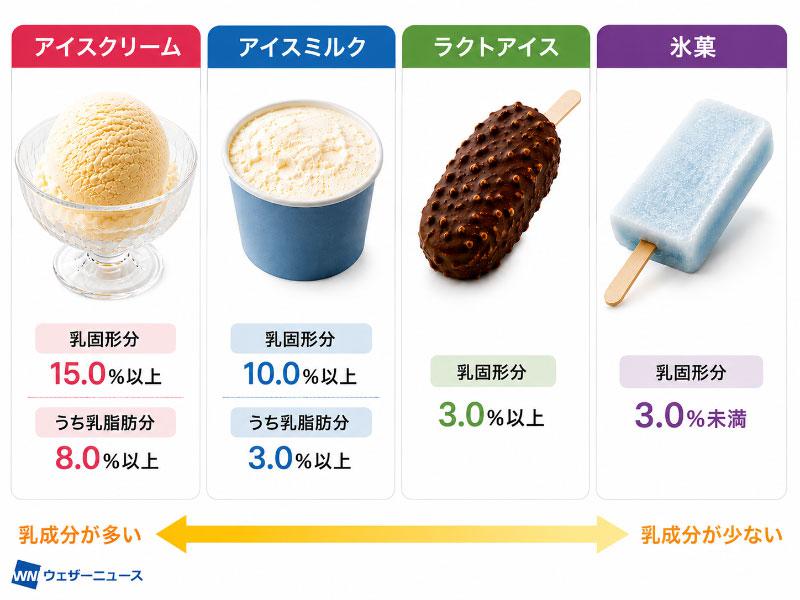 アイスクリーム

乳固形分
15.0%以上

うち乳脂肪分
8.0%以上

アイスミルク

乳固形分
10.0%以上

うち乳脂肪分
3.0%以上

ラクトアイス

乳固形分
3.0%以上

氷菓

乳固形分
3.0%未満

乳成分が多い

乳成分が少ない

WN ウェザーニュース